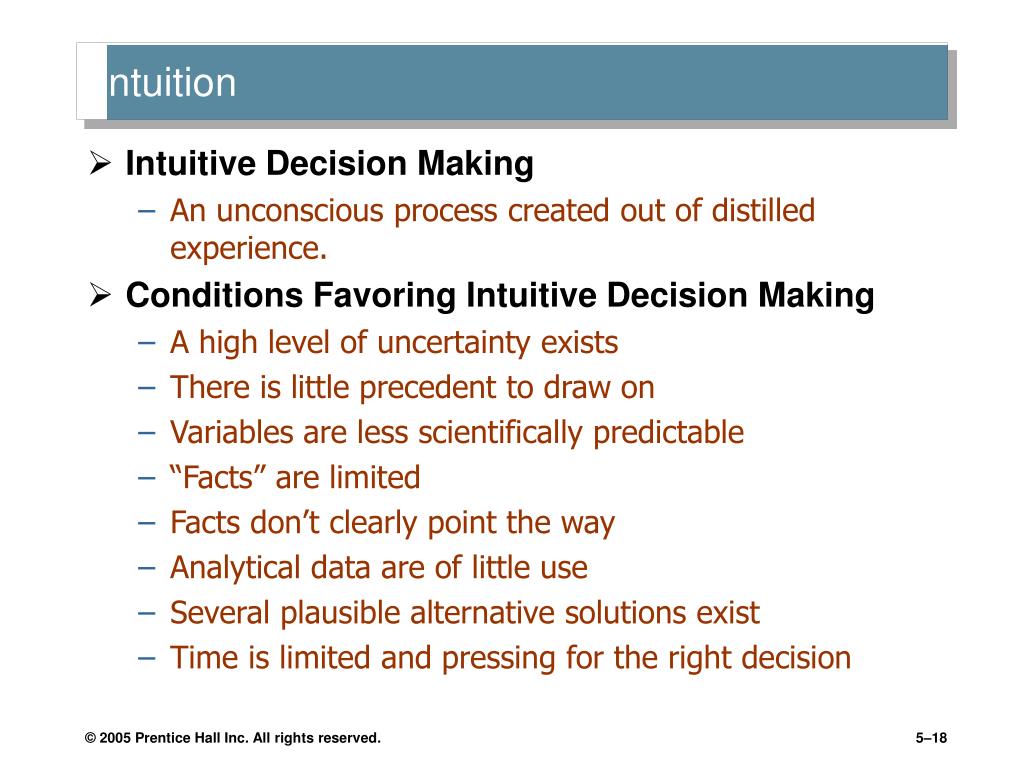 ntuition

➢ Intuitive Decision Making

– An unconscious process created out of distilled experience.

➢ Conditions Favoring Intuitive Decision Making

– A high level of uncertainty exists

– There is little precedent to draw on

– Variables are less scientifically predictable

– “Facts” are limited

– Facts don’t clearly point the way

– Analytical data are of little use

– Several plausible alternative solutions exist

– Time is limited and pressing for the right decision

© 2005 Prentice Hall Inc. All rights reserved.

5–18